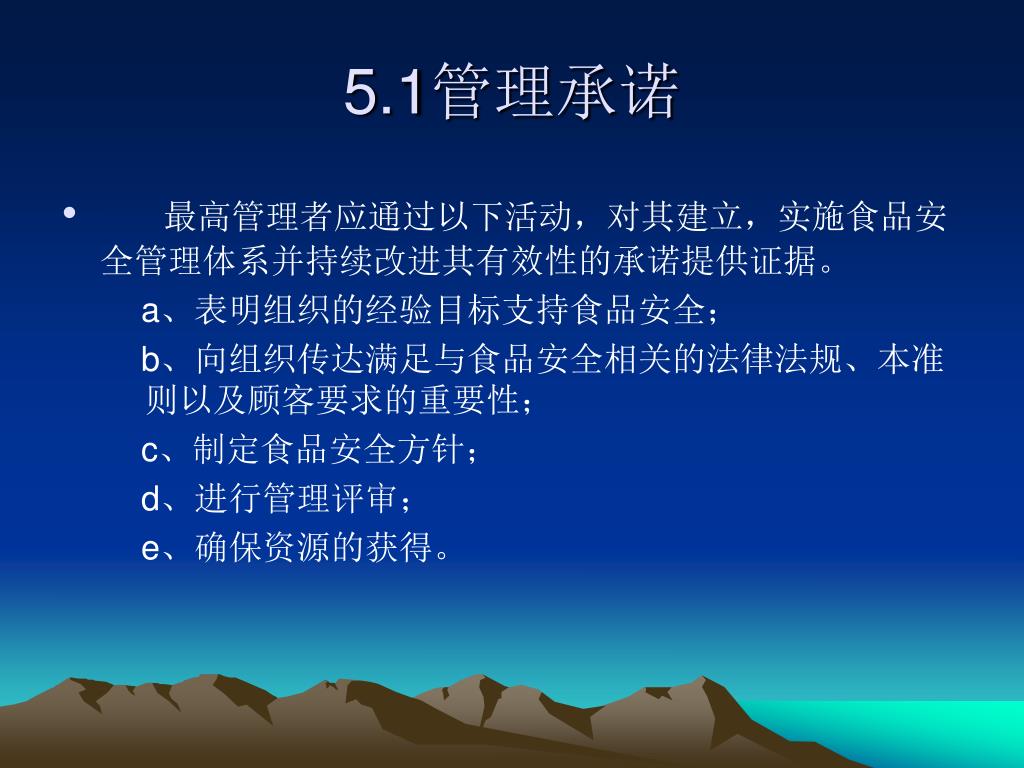 5.1管理承诺

• 最高管理者应通过以下活动，对其建立，实施食品安全管理体系并持续改进其有效性的承诺提供证据。

a、表明组织的经验目标支持食品安全；

b、向组织传达满足与食品安全相关的法律法规、本准则以及顾客要求的重要性；

c、制定食品安全方针；

d、进行管理评审；

e、确保资源的获得。